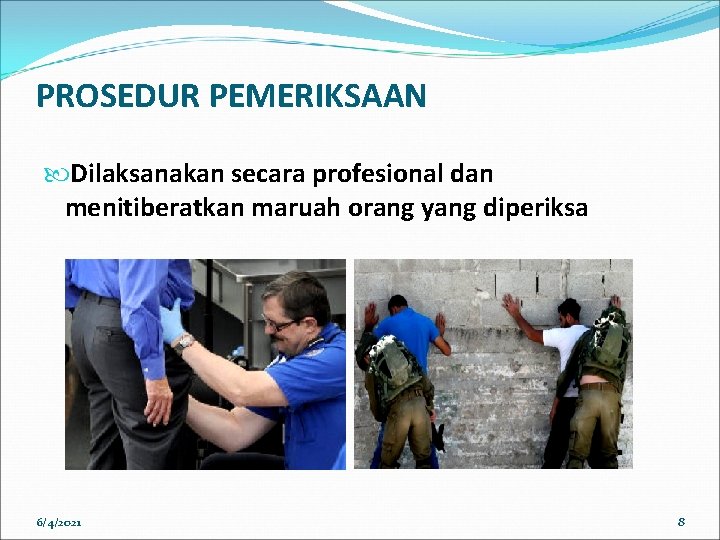 PROSEDUR PEMERIKSAAN

Dilaksanakan secara profesional dan menitiberatkan maruah orang yang diperiksa

6/4/2021

8